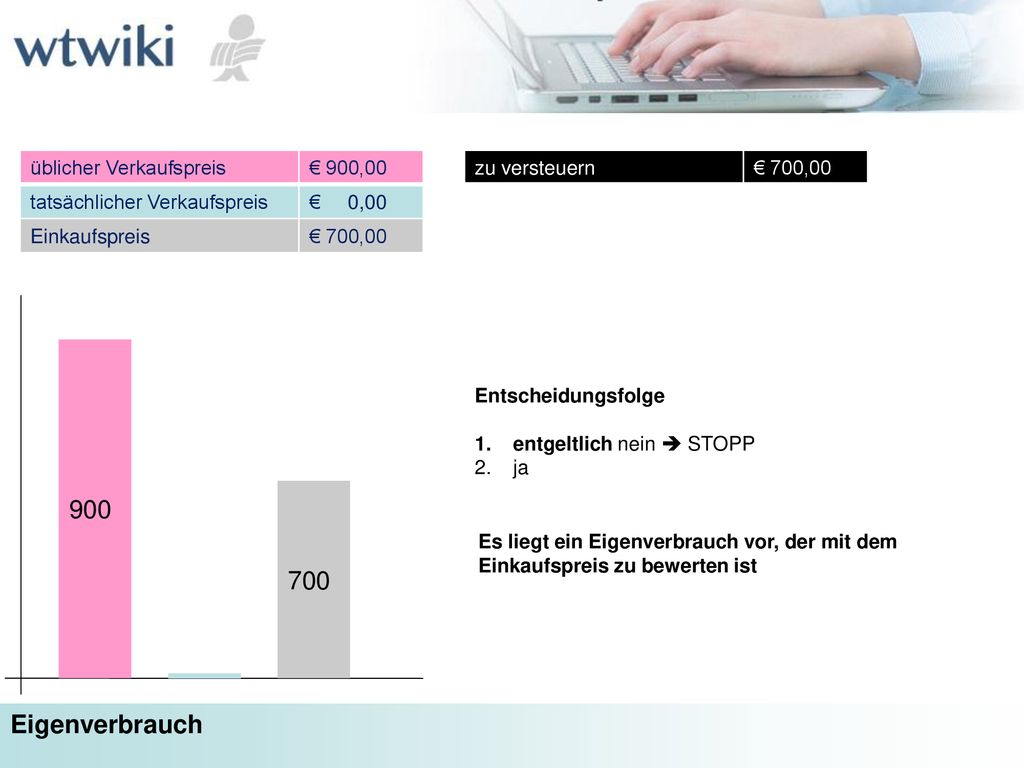 wtwiki

| üblicher Verkaufspreis | € 900,00 |
|---|---|
| tatsächlicher Verkaufspreis | € 0,00 |
| Einkaufspreis | € 700,00 |

| zu versteuern | € 700,00 |
|---|---|

900

700

Entscheidungsfolge

1. entgeltlich nein ➔ STOPP
2. ja

Es liegt ein Eigenverbrauch vor, der mit dem Einkaufspreis zu bewerten ist

Eigenverbrauch